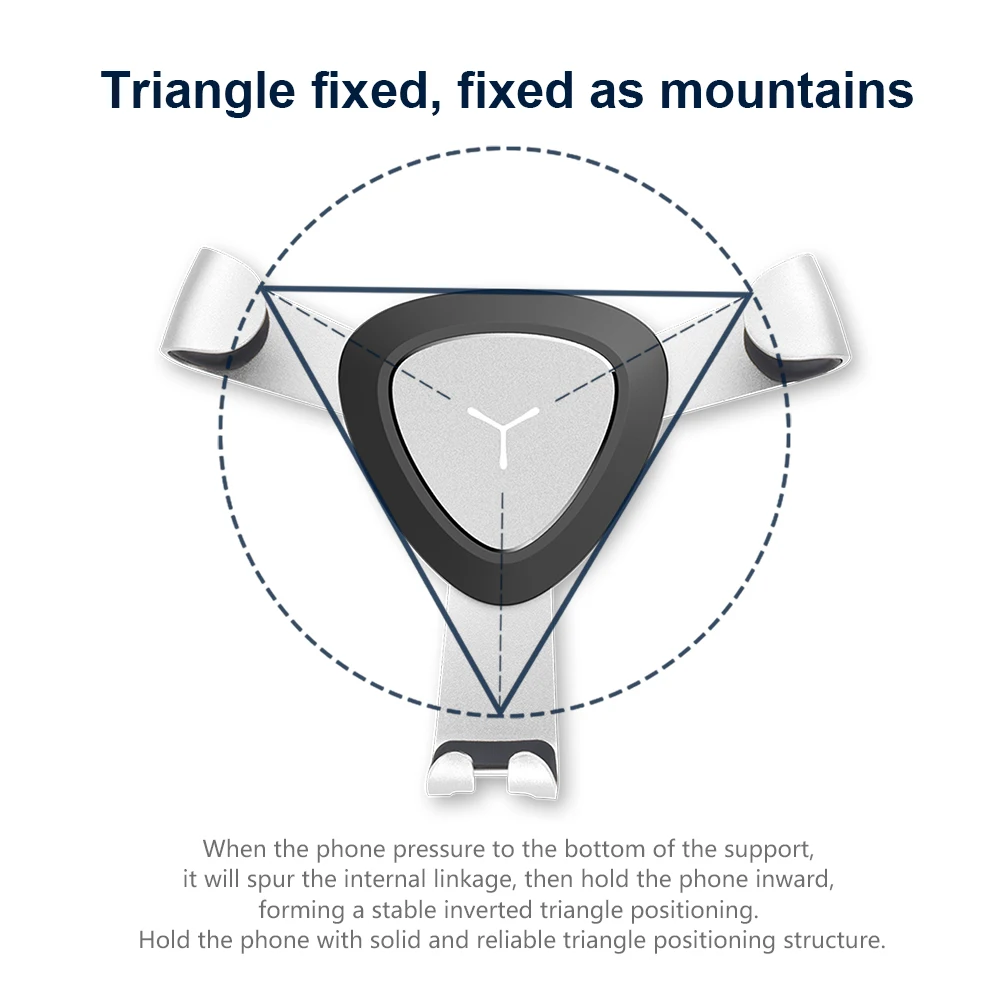 Triangle fixed, fixed as mountains

When the phone pressure to the bottom of the support, it will spur the internal linkage, then hold the phone inward, forming a stable inverted triangle positioning. Hold the phone with solid and reliable triangle positioning structure.